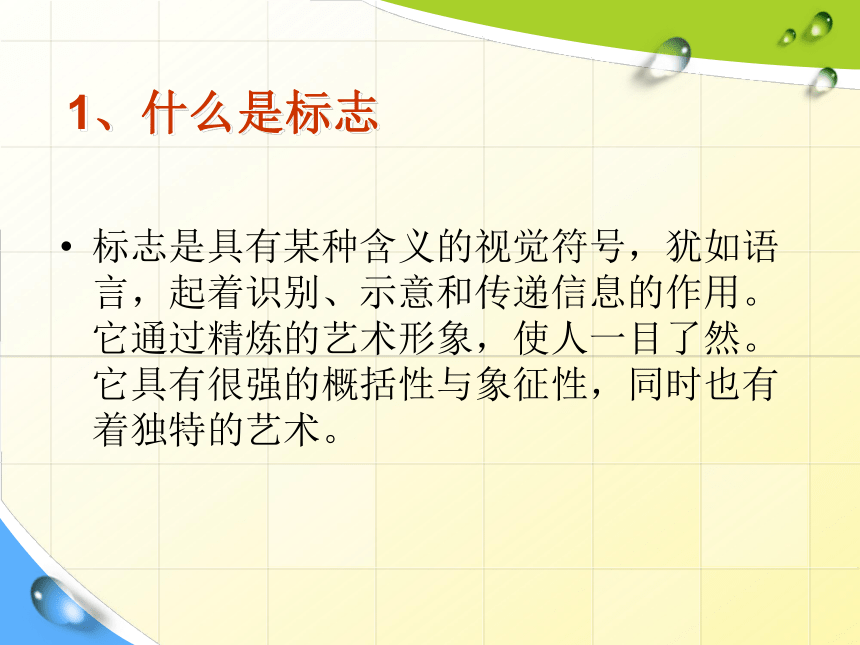 1、什么是标志

• 标志是具有某种含义的视觉符号，犹如语言，起着识别、示意和传递信息的作用。它通过精炼的艺术形象，使人一目了然。它具有很强的概括性与象征性，同时也有着独特的艺术。